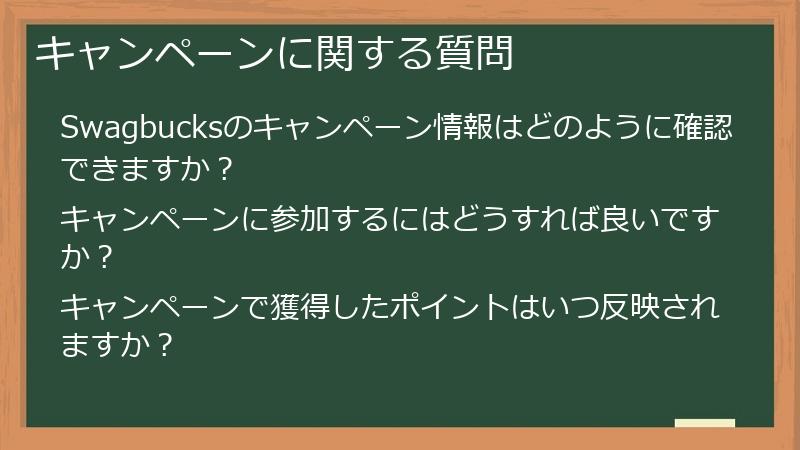 キャンペーンに関する質問

Swagbucksのキャンペーン情報はどのように確認できますか？

キャンペーンに参加するにはどうすれば良いですか？

キャンペーンで獲得したポイントはいつ反映されますか？